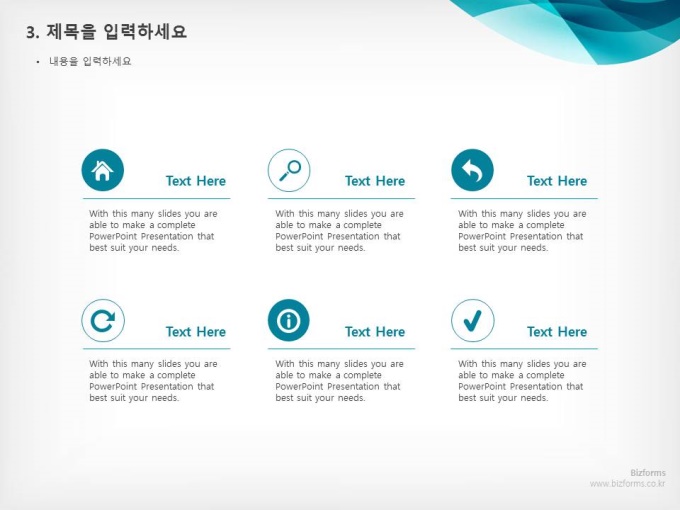 3. 제목을 입력하세요

• 내용을 입력하세요

Text Here

With this many slides you are able to make a complete PowerPoint Presentation that best suit your needs.

Text Here

With this many slides you are able to make a complete PowerPoint Presentation that best suit your needs.

Text Here

With this many slides you are able to make a complete PowerPoint Presentation that best suit your needs.

Text Here

With this many slides you are able to make a complete PowerPoint Presentation that best suit your needs.

Text Here

With this many slides you are able to make a complete PowerPoint Presentation that best suit your needs.

Text Here

With this many slides you are able to make a complete PowerPoint Presentation that best suit your needs.

Bizforms
www.bizforms.co.kr